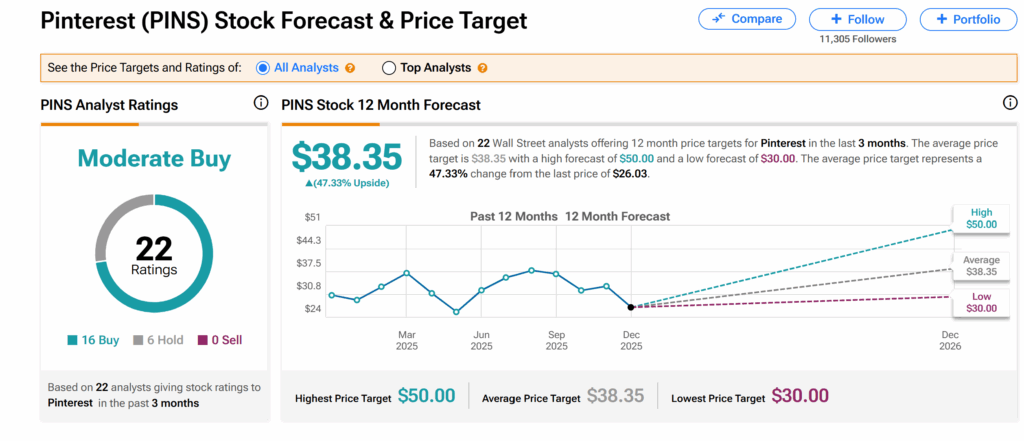 Pinterest (PINS) Stock Forecast & Price Target

Compare

Follow

11,305 Followers

Portfolio

See the Price Targets and Ratings of: All Analysts Top Analysts

PINS Analyst Ratings

Moderate Buy

22
Ratings

16 Buy 6 Hold 0 Sell

Based on 22 analysts giving stock ratings to Pinterest in the past 3 months

PINS Stock 12 Month Forecast

$38.35
▲(47.33% Upside)

Based on 22 Wall Street analysts offering 12 month price targets for Pinterest in the last 3 months. The average price target is $38.35 with a high forecast of $50.00 and a low forecast of $30.00. The average price target represents a 47.33% change from the last price of $26.03.

Past 12 Months 12 Month Forecast

$51
$44.3
$37.5
$30.8
$24

Mar 2025
Jun 2025
Sep 2025
Dec 2025
Dec 2026

High $50.00
Average $38.35
Low $30.00

Highest Price Target $50.00
Average Price Target $38.35
Lowest Price Target $30.00